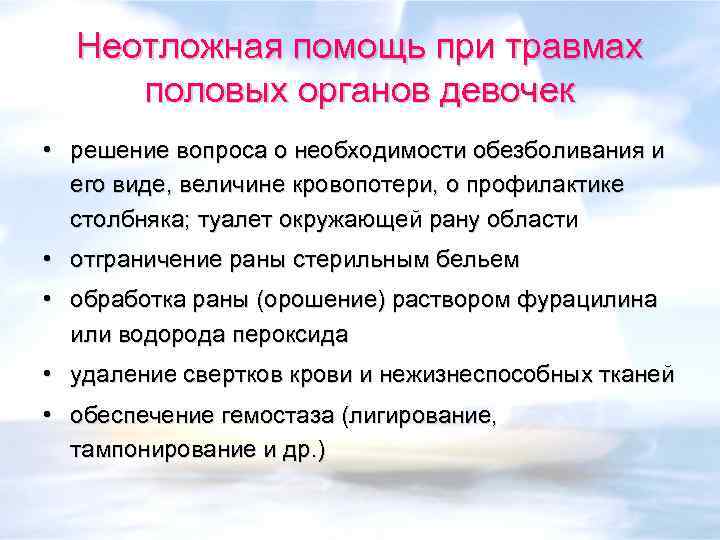 Неотложная помощь при травмах половых органов девочек

• решение вопроса о необходимости обезболивания и его виде, величине кровопотери, о профилактике столбняка; туалет окружающей рану области
• отграничение раны стерильным бельем
• обработка раны (орошение) раствором фурацилина или водорода пероксида
• удаление свертков крови и нежизнеспособных тканей
• обеспечение гемостаза (лигирование, тампонирование и др.)